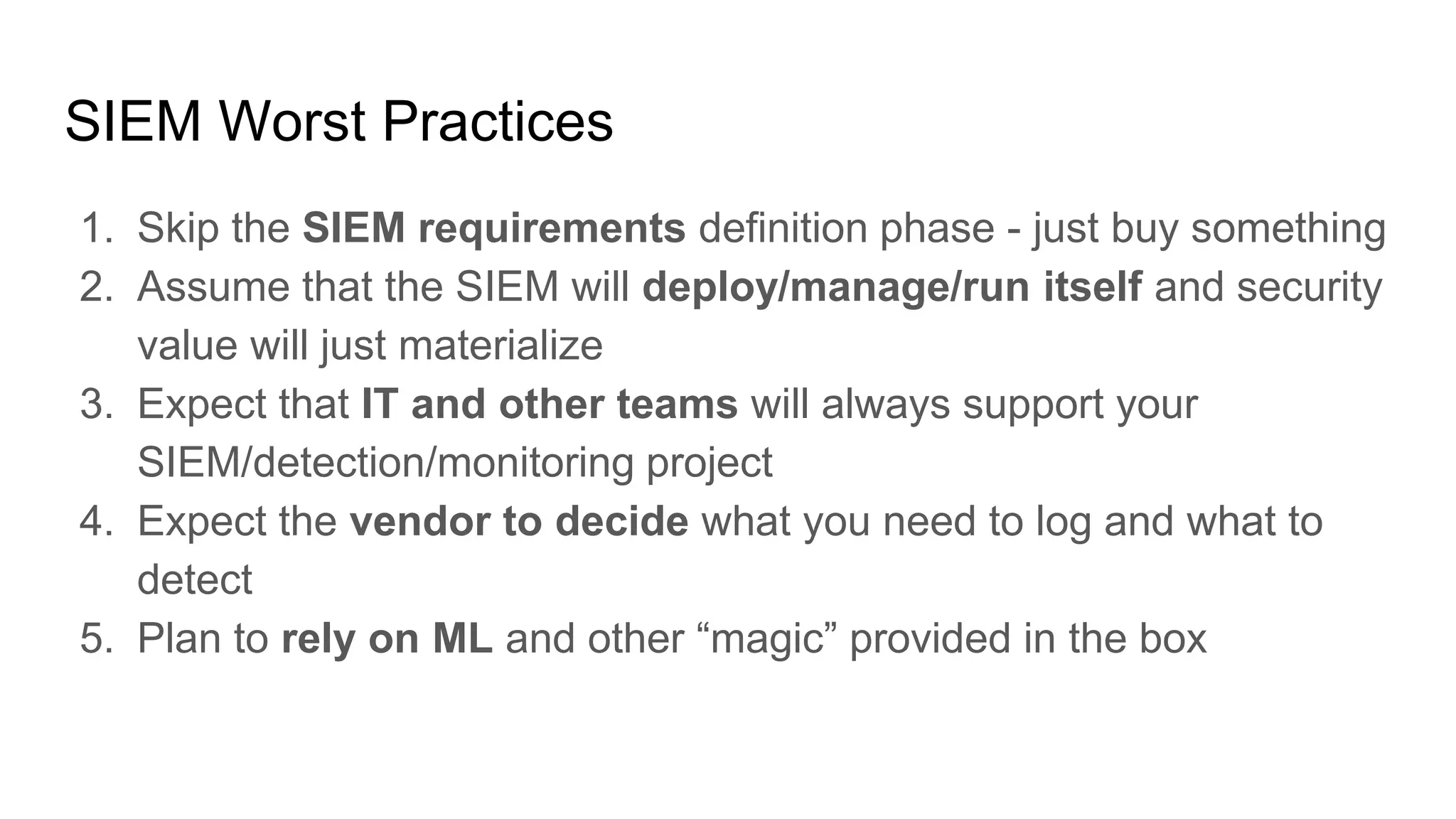 SIEM Worst Practices

1. Skip the SIEM requirements definition phase - just buy something
2. Assume that the SIEM will deploy/manage/run itself and security value will just materialize
3. Expect that IT and other teams will always support your SIEM/detection/monitoring project
4. Expect the vendor to decide what you need to log and what to detect
5. Plan to rely on ML and other “magic” provided in the box